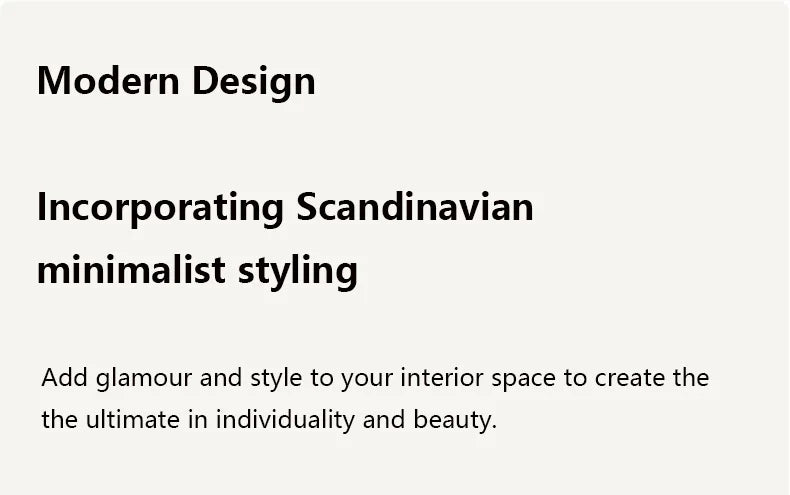 Modern Design

Incorporating Scandinavian minimalist styling

Add glamour and style to your interior space to create the the ultimate in individuality and beauty.